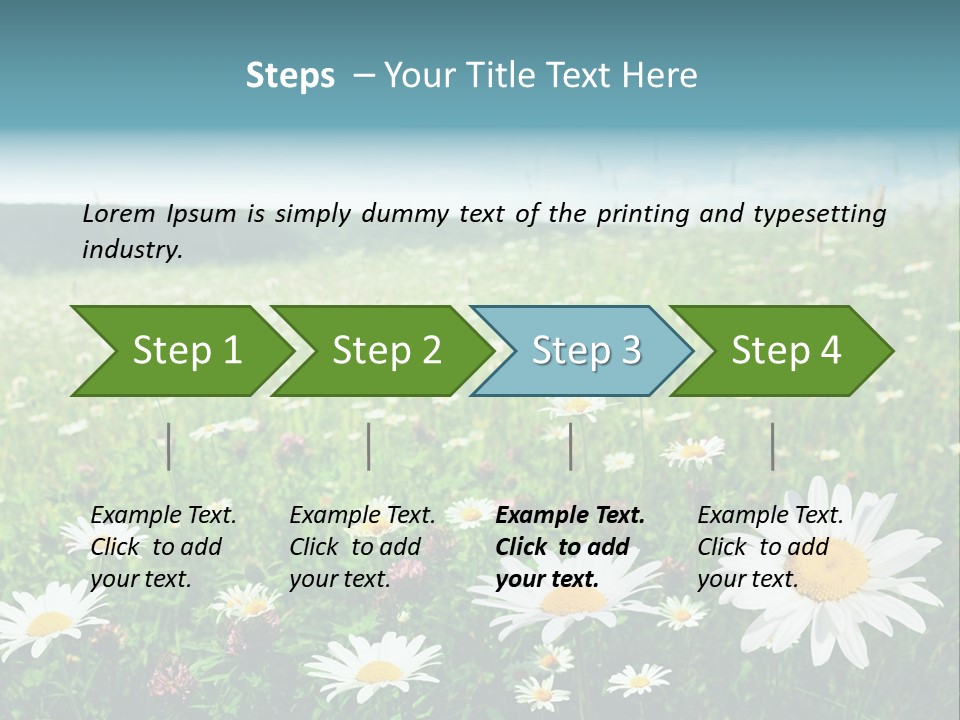 Steps – Your Title Text Here

Lorem Ipsum is simply dummy text of the printing and typesetting industry.

Step 1

Step 2

Step 3

Step 4

Example Text. Click to add your text.

Example Text. Click to add your text.

Example Text. Click to add your text.

Example Text. Click to add your text.